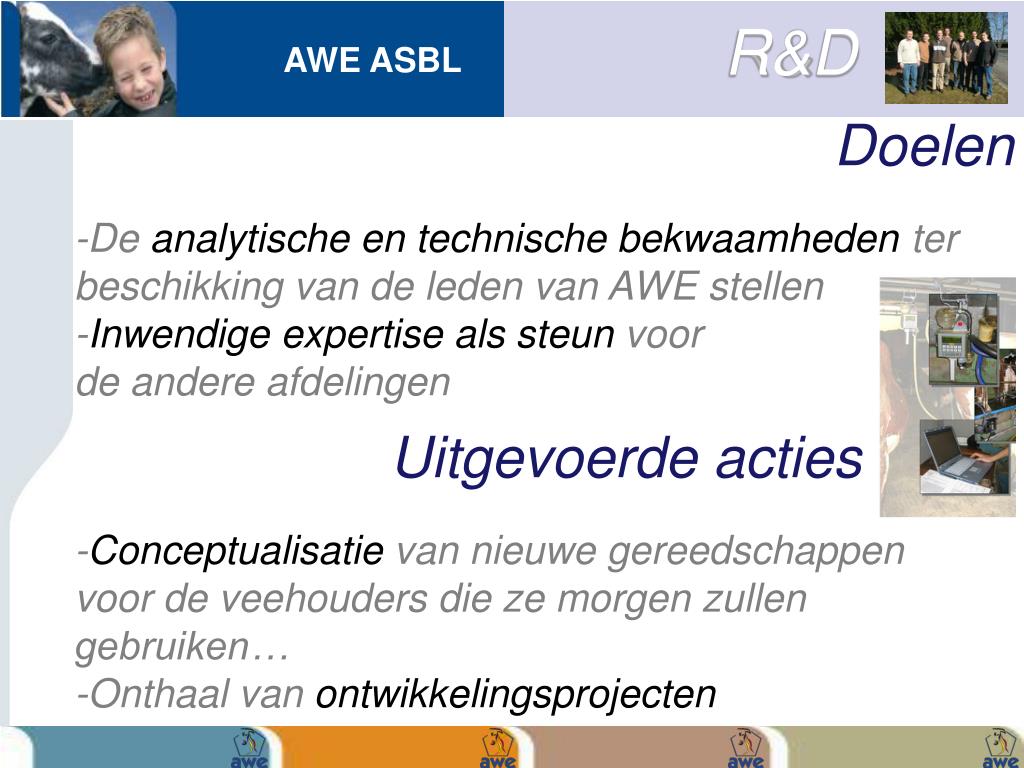 AWE ASBL

R&D

Doelen

-De analytische en technische bekwaamheden ter beschikking van de leden van AWE stellen
-Inwendige expertise als steun voor de andere afdelingen

Uitgevoerde acties

-Conceptualisatie van nieuwe gereedschappen voor de veehouders die ze morgen zullen gebruiken…
-Onthaal van ontwikkelingsprojecten

awe awe awe awe